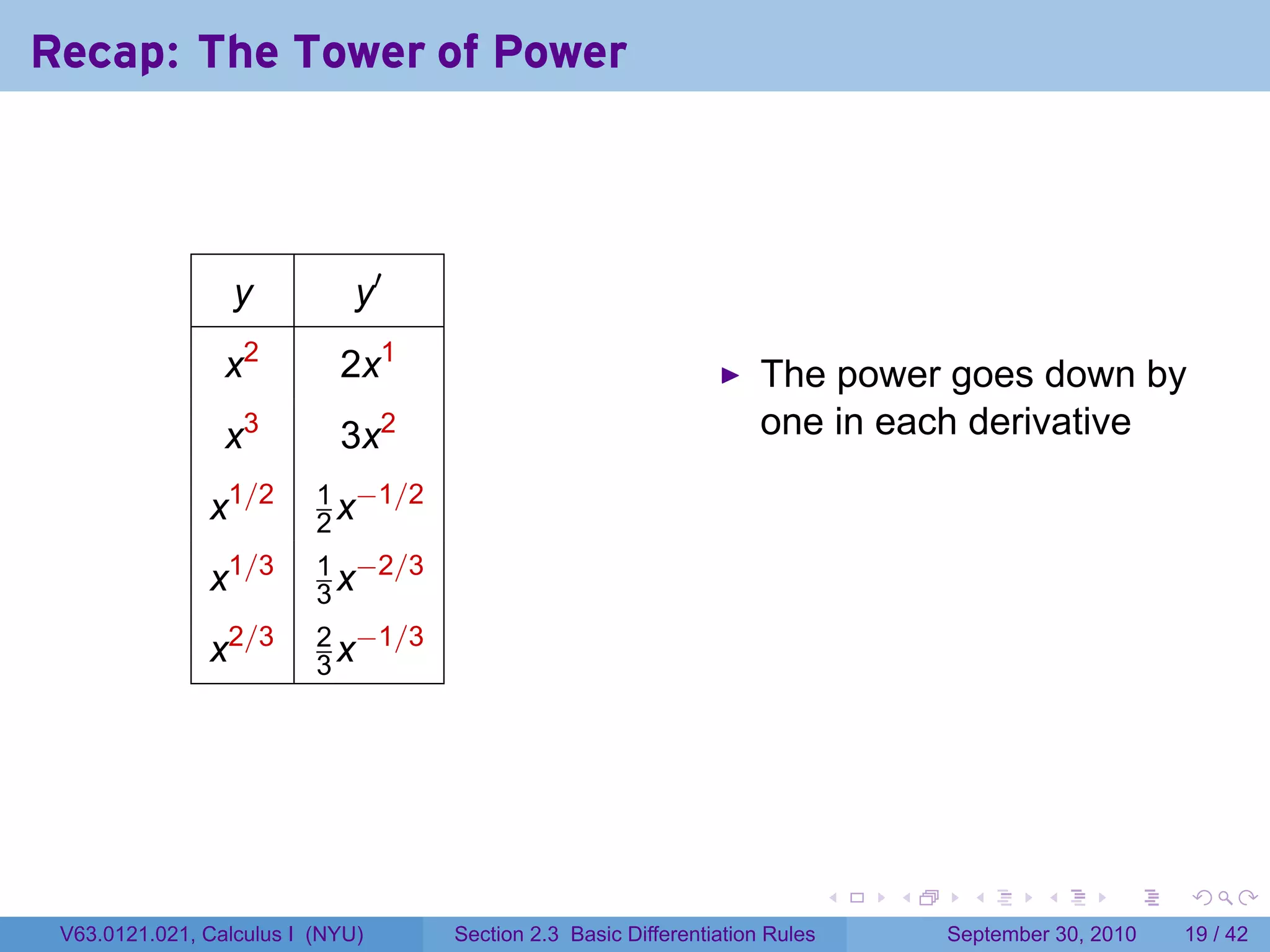 Recap: The Tower of Power

| $y$ | $y'$ |
|---|---|
| $x^2$ | $2x^1$ |
| $x^3$ | $3x^2$ |
| $x^{1/2}$ | $\frac{1}{2}x^{-1/2}$ |
| $x^{1/3}$ | $\frac{1}{3}x^{-2/3}$ |
| $x^{2/3}$ | $\frac{2}{3}x^{-1/3}$ |

▶ The power goes down by one in each derivative

V63.0121.021, Calculus I (NYU)

Section 2.3 Basic Differentiation Rules

September 30, 2010

19 / 42